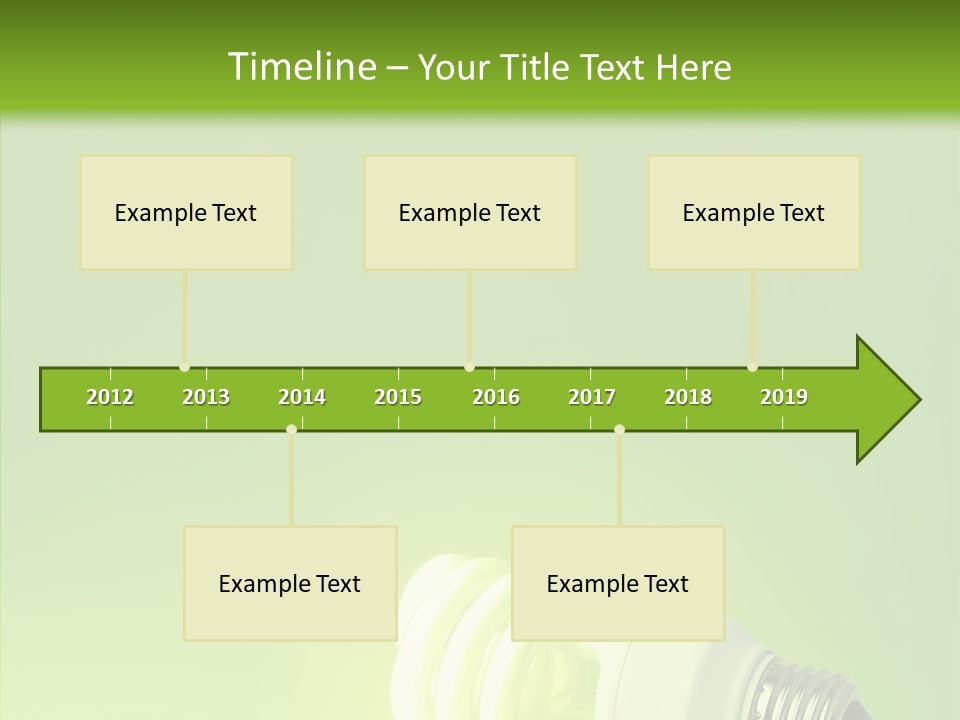 Timeline – Your Title Text Here

Example Text

Example Text

Example Text

2012 2013 2014 2015 2016 2017 2018 2019

Example Text

Example Text